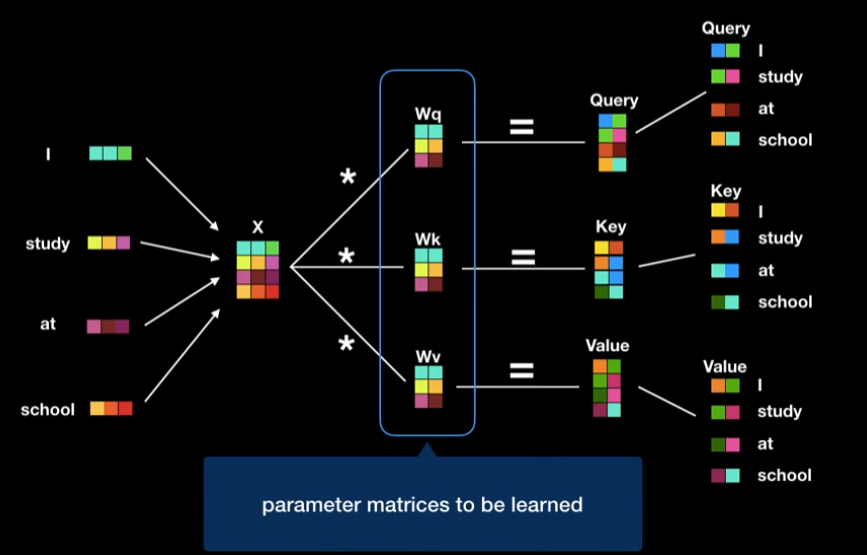 I

study

at

school

X

*

*

*

Wq

Wk

Wv

=

=

=

Query

Key

Value

Query
I
study
at
school

Key
I
study
at
school

Value
I
study
at
school

parameter matrices to be learned